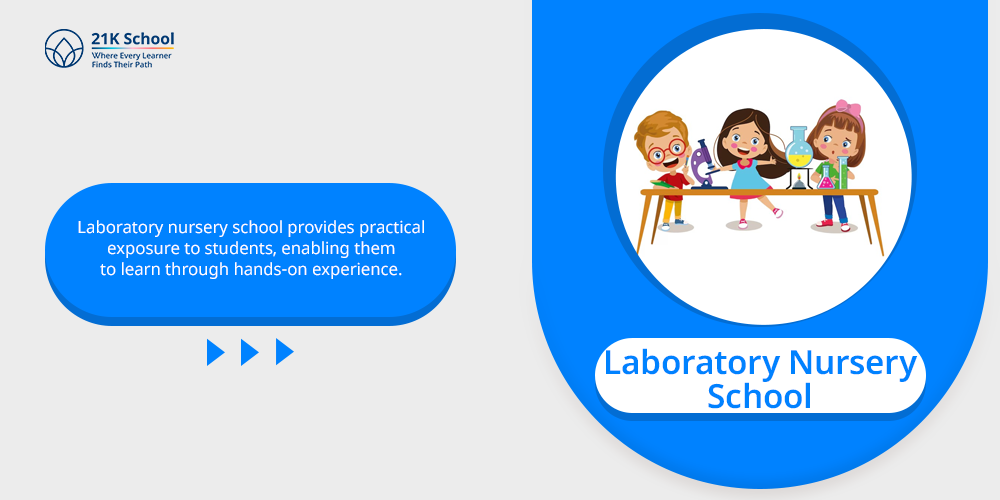 21K School
Where Every Learner Finds Their Path

Laboratory nursery school provides practical exposure to students, enabling them to learn through hands-on experience.

Laboratory Nursery School